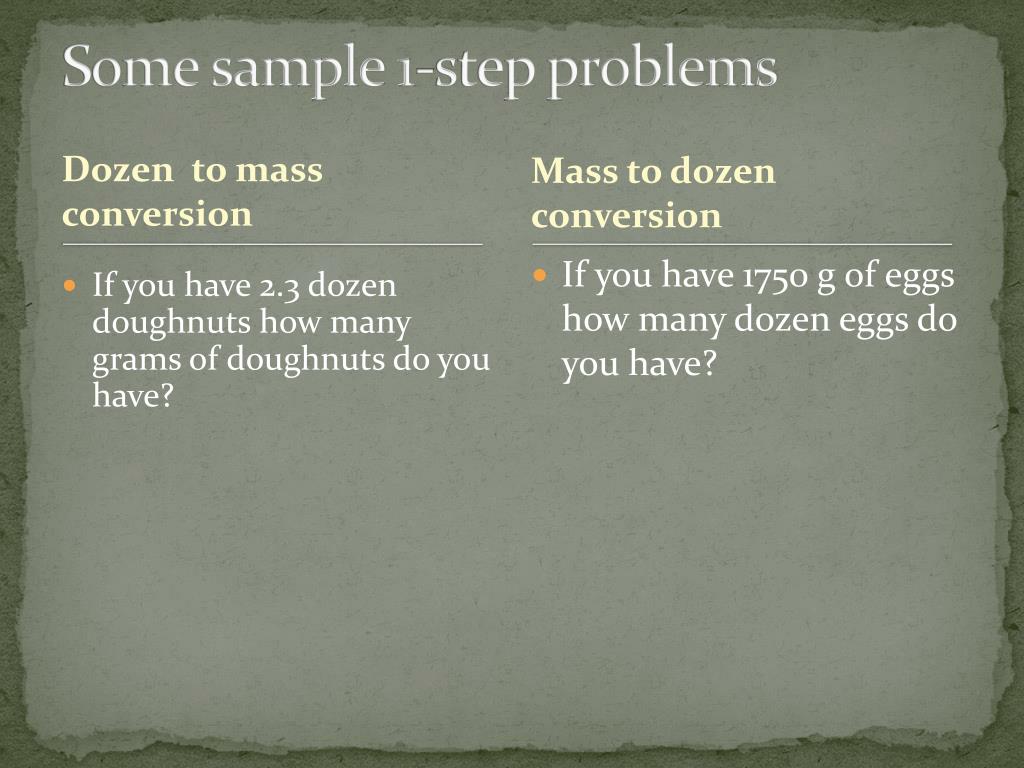 Some sample 1-step problems

Dozen to mass conversion

If you have 2.3 dozen doughnuts how many grams of doughnuts do you have?

Mass to dozen conversion

If you have 1750 g of eggs how many dozen eggs do you have?